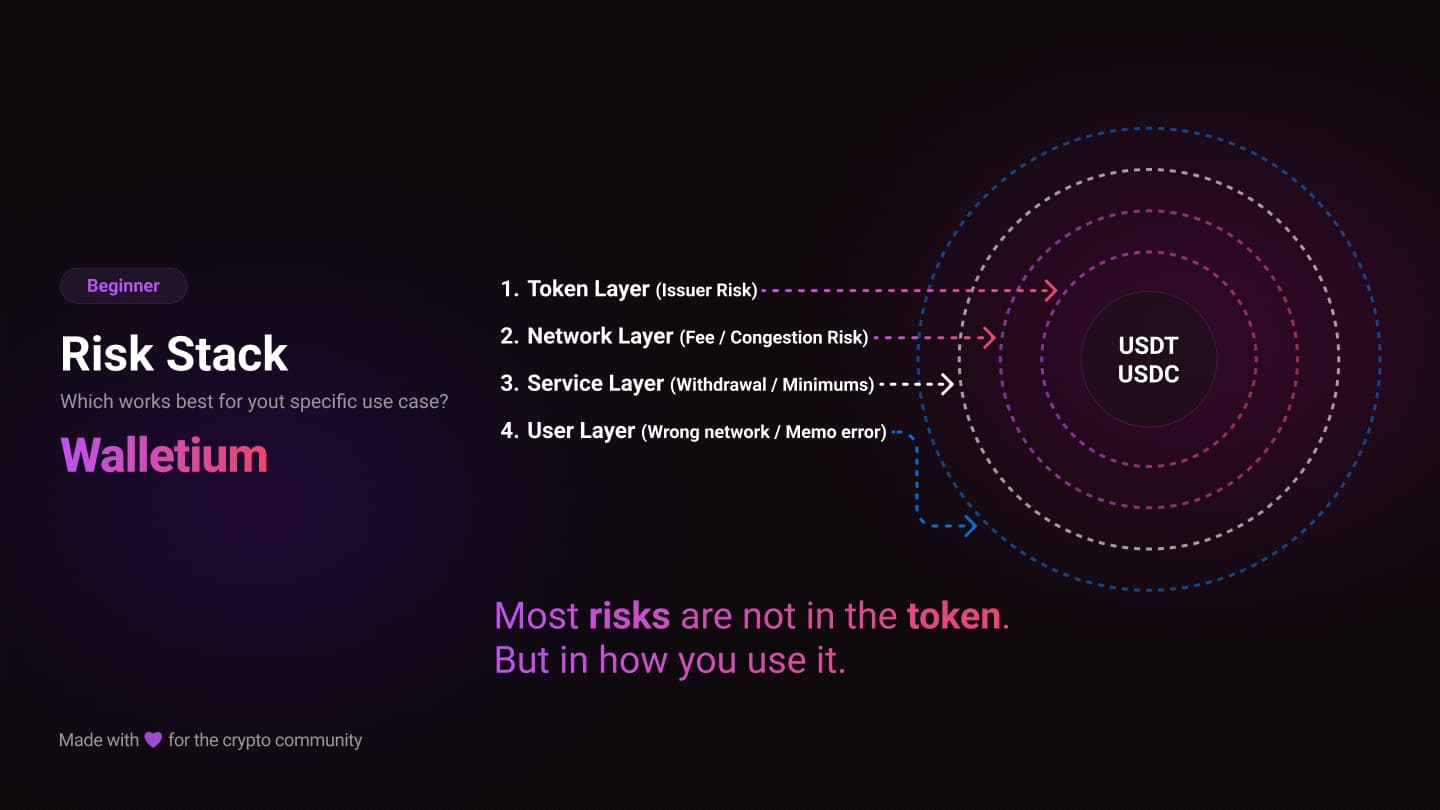 Beginner

Risk Stack

Which works best for yout specific use case?

Walletium

1. Token Layer (Issuer Risk)
2. Network Layer (Fee / Congestion Risk)
3. Service Layer (Withdrawal / Minimums)
4. User Layer (Wrong network / Memo error)

USDT
USDC

Most risks are not in the token.
But in how you use it.

Made with for the crypto community